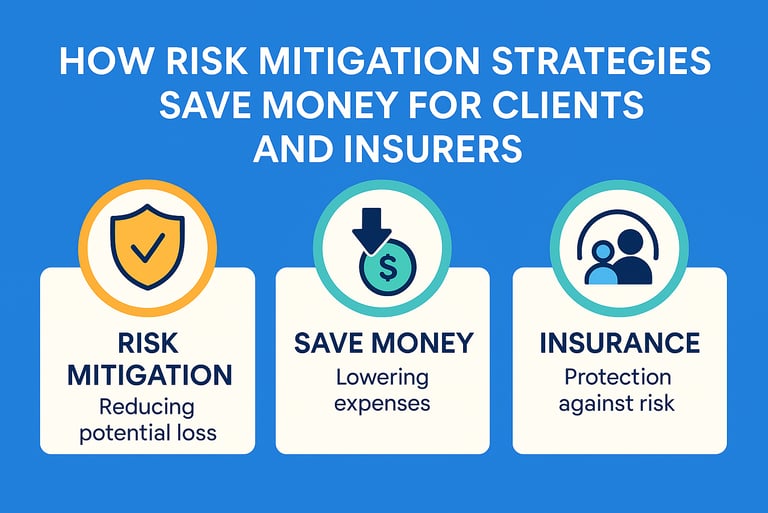 HOW RISK MITIGATION STRATEGIES SAVE MONEY FOR CLIENTS AND INSURERS

$

RISK MITIGATION
Reducing potential loss

SAVE MONEY
Lowering expenses

INSURANCE
Protection against risk